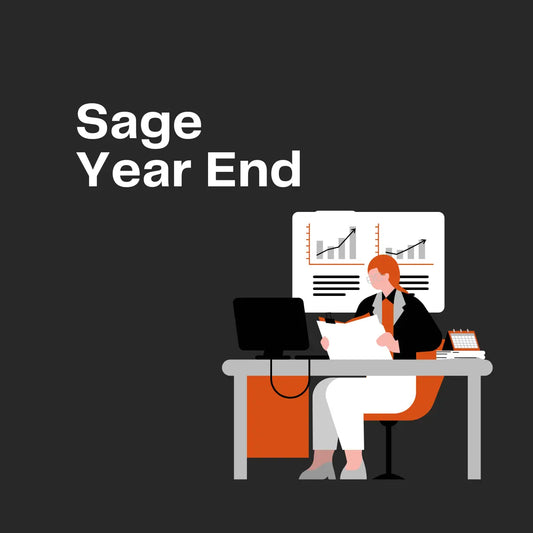 Sage
Year End